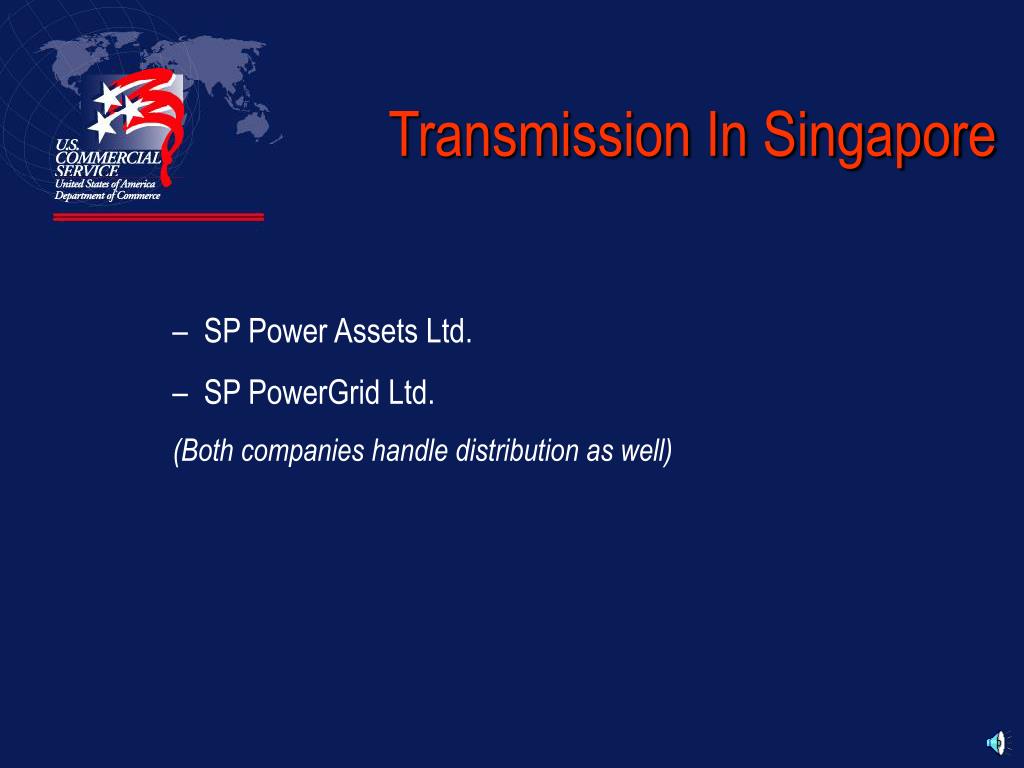 U.S. COMMERCIAL SERVICE
United States of America
Department of Commerce

Transmission In Singapore

– SP Power Assets Ltd.

– SP PowerGrid Ltd.

(Both companies handle distribution as well)